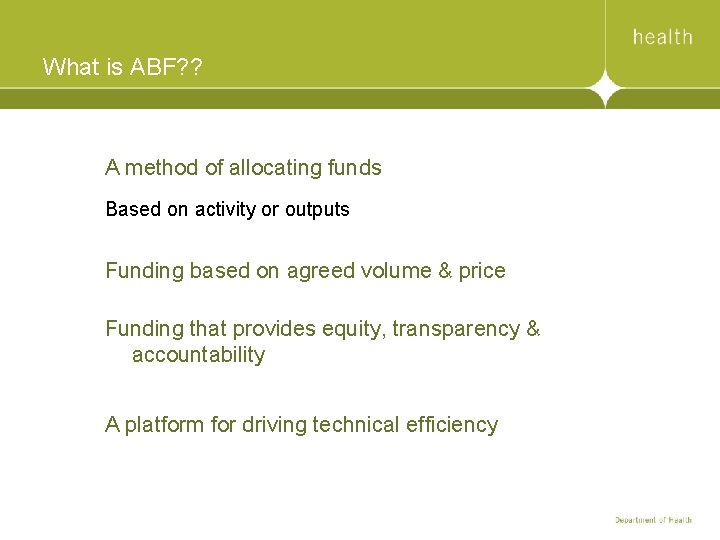 health

What is ABF??

A method of allocating funds

Based on activity or outputs

Funding based on agreed volume & price

Funding that provides equity, transparency & accountability

A platform for driving technical efficiency

Department of Health